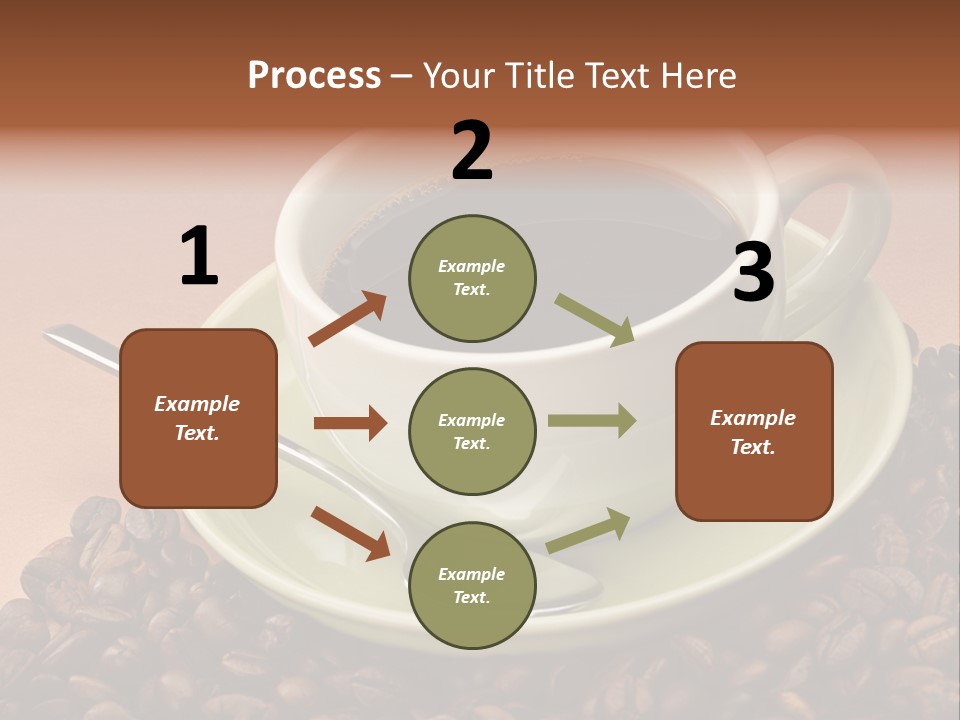 Process – Your Title Text Here

1

Example Text.

2

Example Text.

Example Text.

Example Text.

3

Example Text.